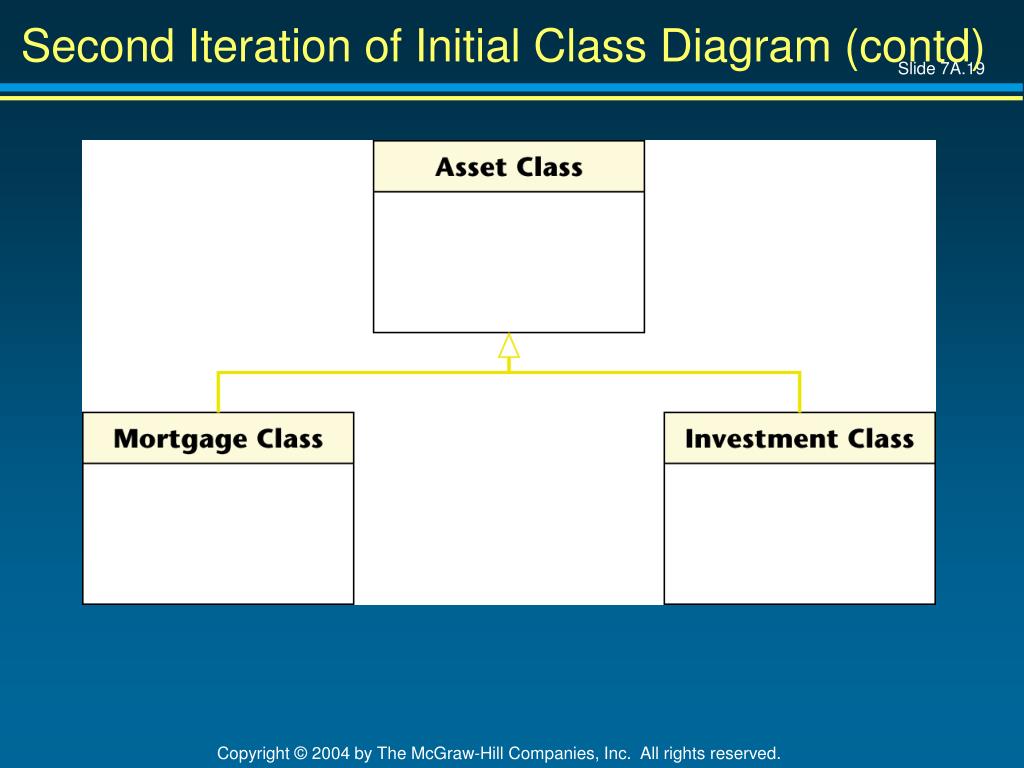 Second Iteration of Initial Class Diagram (contd)

Slide 7A.19

Asset Class

Mortgage Class

Investment Class

Copyright © 2004 by The McGraw-Hill Companies, Inc. All rights reserved.